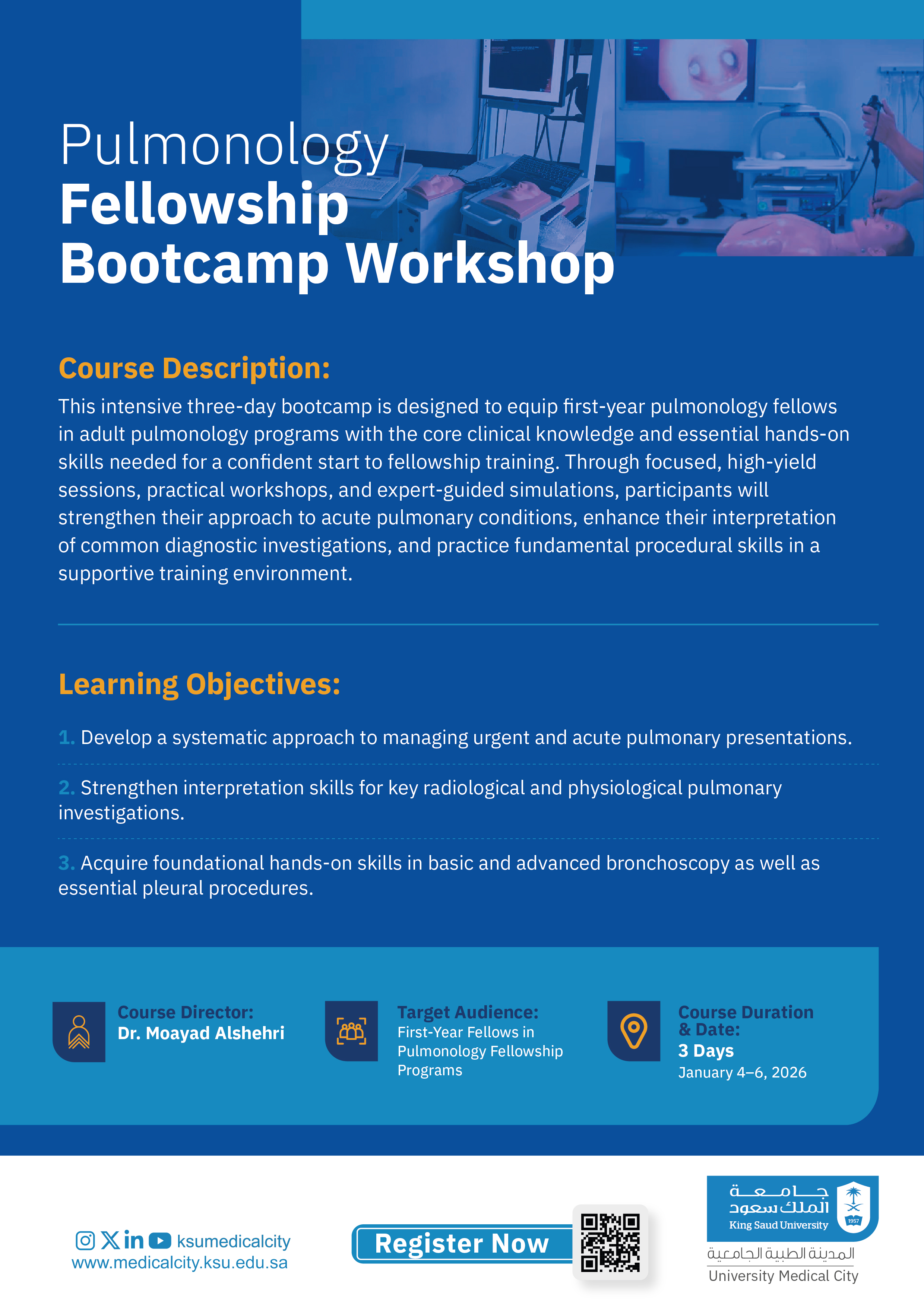 Pulmonology
Fellowship
Bootcamp Workshop

Course Description:

This intensive three-day bootcamp is designed to equip first-year pulmonology fellows in adult pulmonology programs with the core clinical knowledge and essential hands-on skills needed for a confident start to fellowship training. Through focused, high-yield sessions, practical workshops, and expert-guided simulations, participants will strengthen their approach to acute pulmonary conditions, enhance their interpretation of common diagnostic investigations, and practice fundamental procedural skills in a supportive training environment.

Learning Objectives:

1. Develop a systematic approach to managing urgent and acute pulmonary presentations.

2. Strengthen interpretation skills for key radiological and physiological pulmonary investigations.

3. Acquire foundational hands-on skills in basic and advanced bronchoscopy as well as essential pleural procedures.

Course Director:
Dr. Moayad Alshehri

Target Audience:
First-Year Fellows in Pulmonology Fellowship Programs

Course Duration & Date:
3 Days
January 4–6, 2026

ksumedicalcity
www.medicalcity.ksu.edu.sa

Register Now

جامعة الملك سعود
King Saud University
1957

المدينة الطبية الجامعية
University Medical City